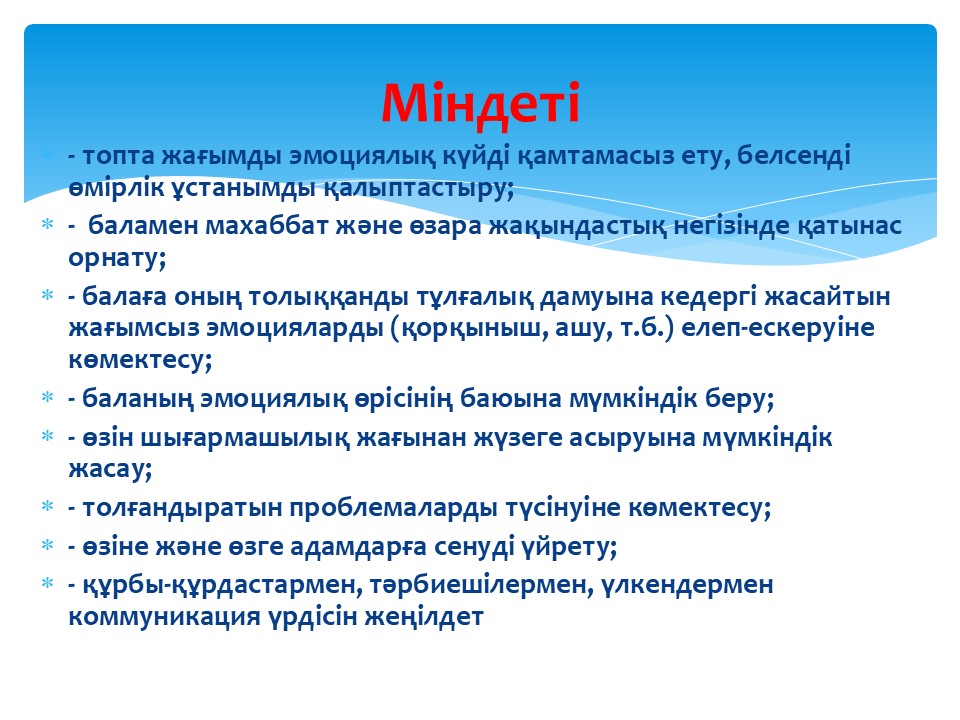 Міндеті

- топта жағымды эмоциялық күйді қамтамасыз ету, белсенді өмірлік ұстанымды қалыптастыру;

- баламен махаббат және өзара жақындастық негізінде қатынас орнату;

- балаға оның толыққанды тұлғалық дамуына кедергі жасайтын жағымсыз эмоцияларды (қорқыныш, ашу, т.б.) елеп-ескеруіне көмектесу;

- баланың эмоциялық өрісінің баюына мүмкіндік беру;

- өзін шығармашылық жағынан жүзеге асыруына мүмкіндік жасау;

- толғандыратын проблемаларды түсінуіне көмектесу;

- өзіне және өзге адамдарға сенуді үйрету;

- құрбы-құрдастармен, тәрбиешілермен, үлкендермен коммуникация үрдісін жеңілдет